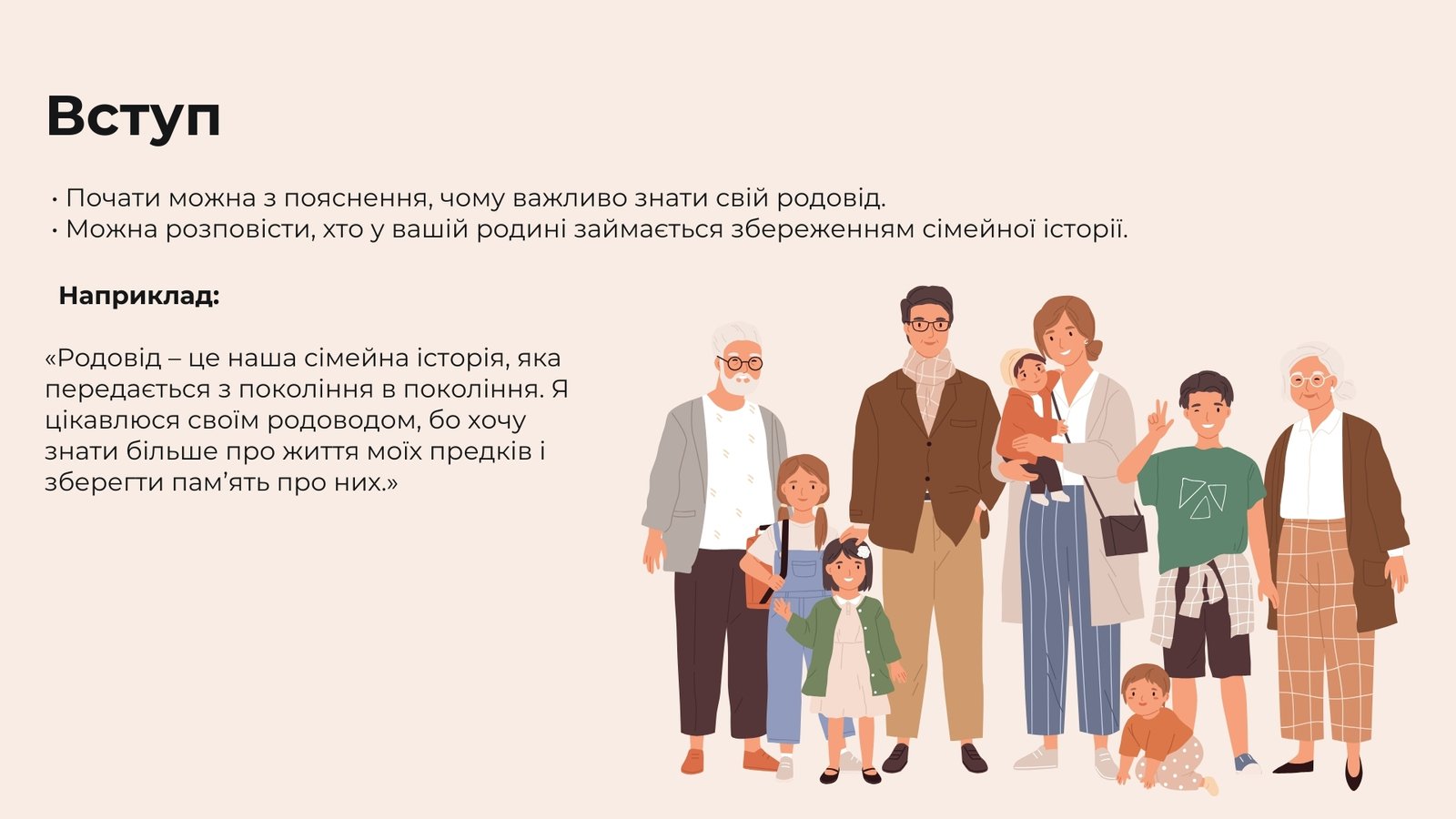 Вступ

• Почати можна з пояснення, чому важливо знати свій родовід.
• Можна розповісти, хто у вашій родині займається збереженням сімейної історії.

Наприклад:

«Родовід – це наша сімейна історія, яка передається з покоління в покоління. Я цікавлюся своїм родоводом, бо хочу знати більше про життя моїх предків і зберегти пам’ять про них.»